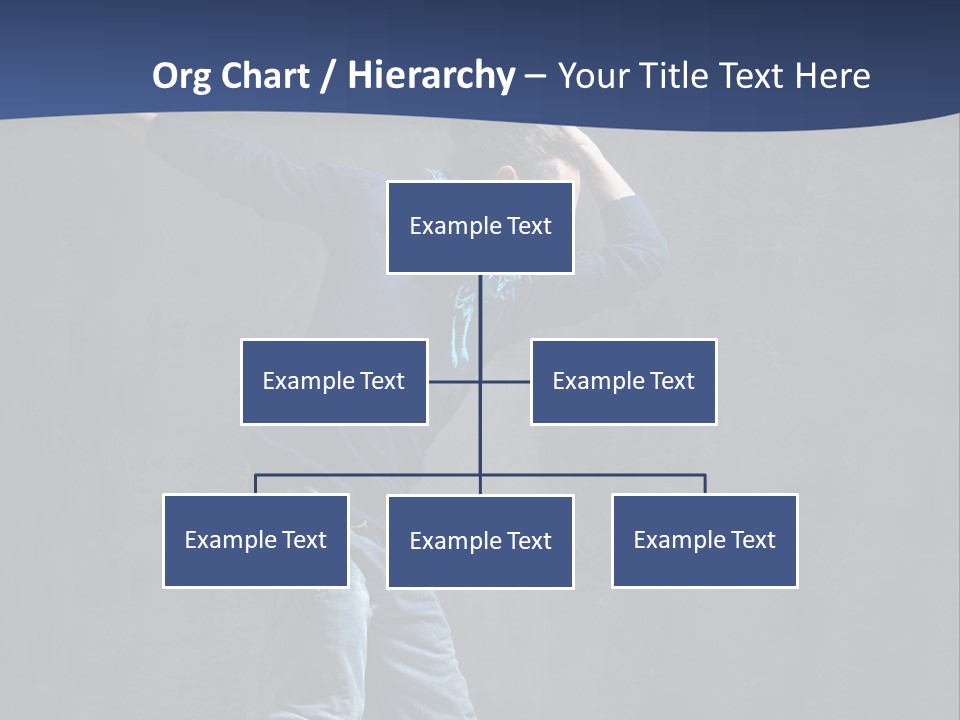 Org Chart / Hierarchy – Your Title Text Here

Example Text

Example Text

Example Text

Example Text

Example Text

Example Text